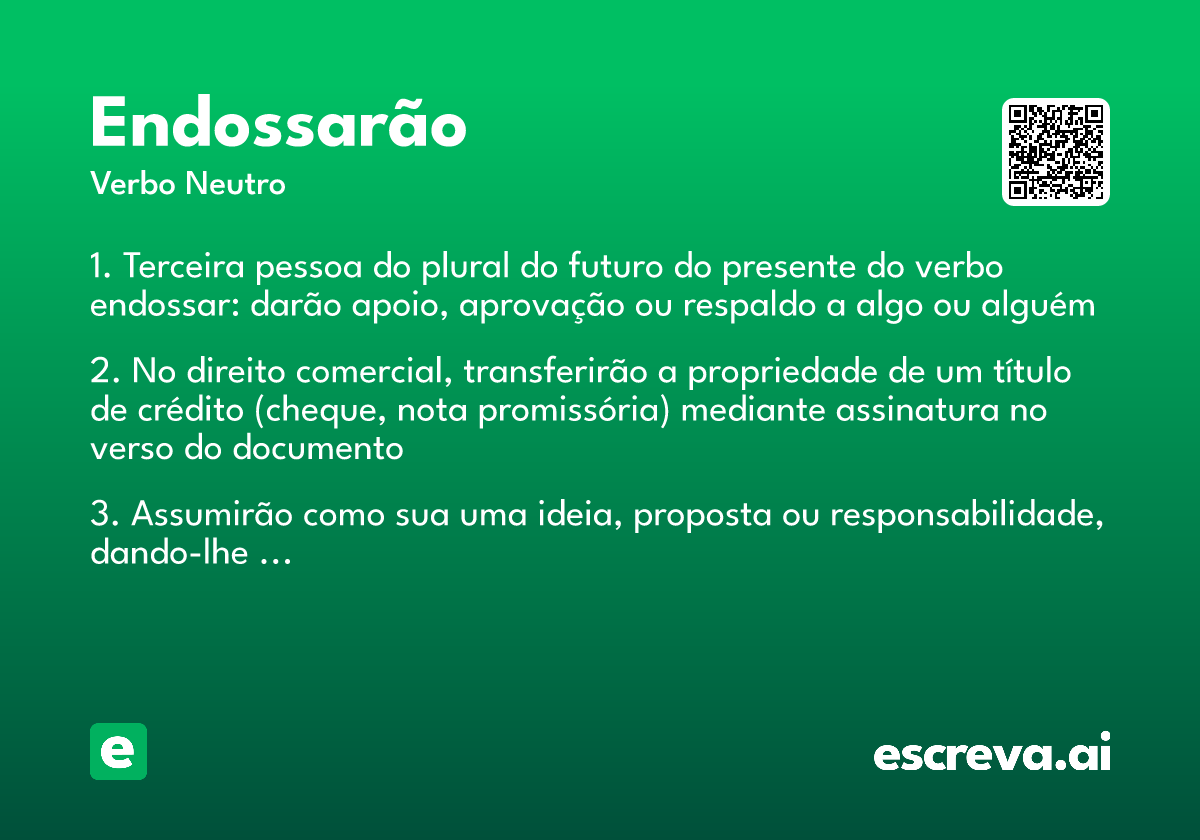 Endossarão
Verbo Neutro

1. Terceira pessoa do plural do futuro do presente do verbo endossar: darão apoio, aprovação ou respaldo a algo ou alguém

2. No direito comercial, transferirão a propriedade de um título de crédito (cheque, nota promissória) mediante assinatura no verso do documento

3. Assumirão como sua uma ideia, proposta ou responsabilidade, dando-lhe ...

e

escreva.ai